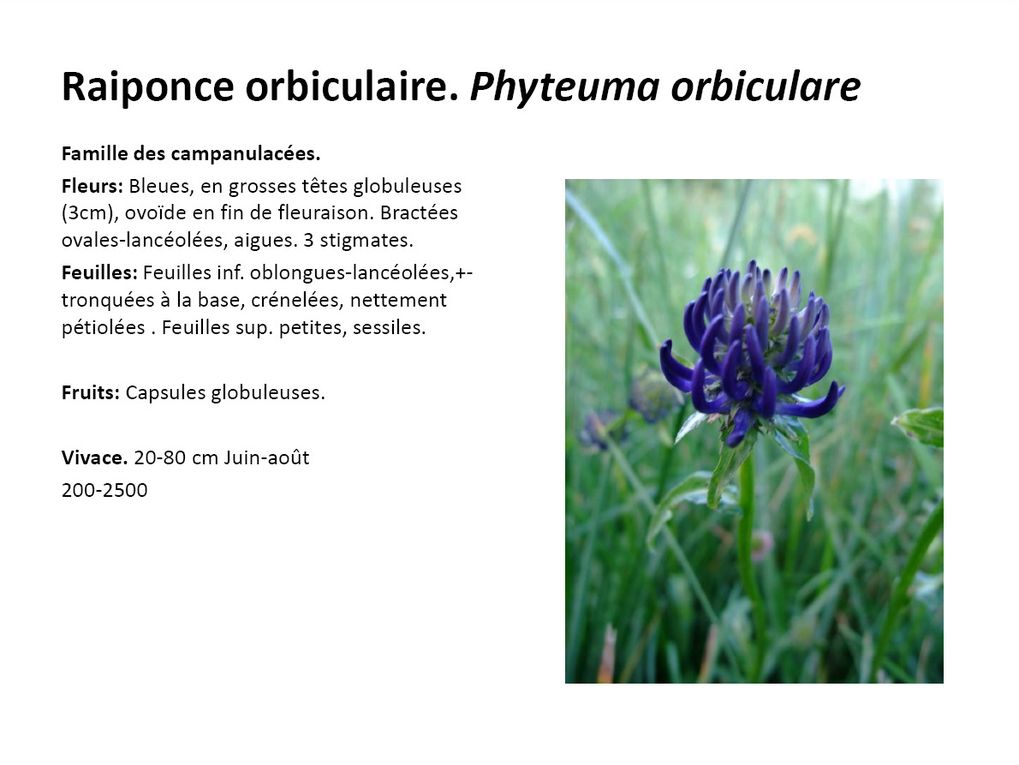 Raiponce orbiculaire. Phyteuma orbiculare

Famille des campanulacées.

Fleurs: Bleues, en grosses têtes globuleuses (3cm), ovoïde en fin de fleuraison. Bractées ovales-lancéolées, aigues. 3 stigmates.

Feuilles: Feuilles inf. oblongues-lancéolées,+- tronquées à la base, crénelées, nettement pétiolées . Feuilles sup. petites, sessiles.

Fruits: Capsules globuleuses.

Vivace. 20-80 cm Juin-août

200-2500